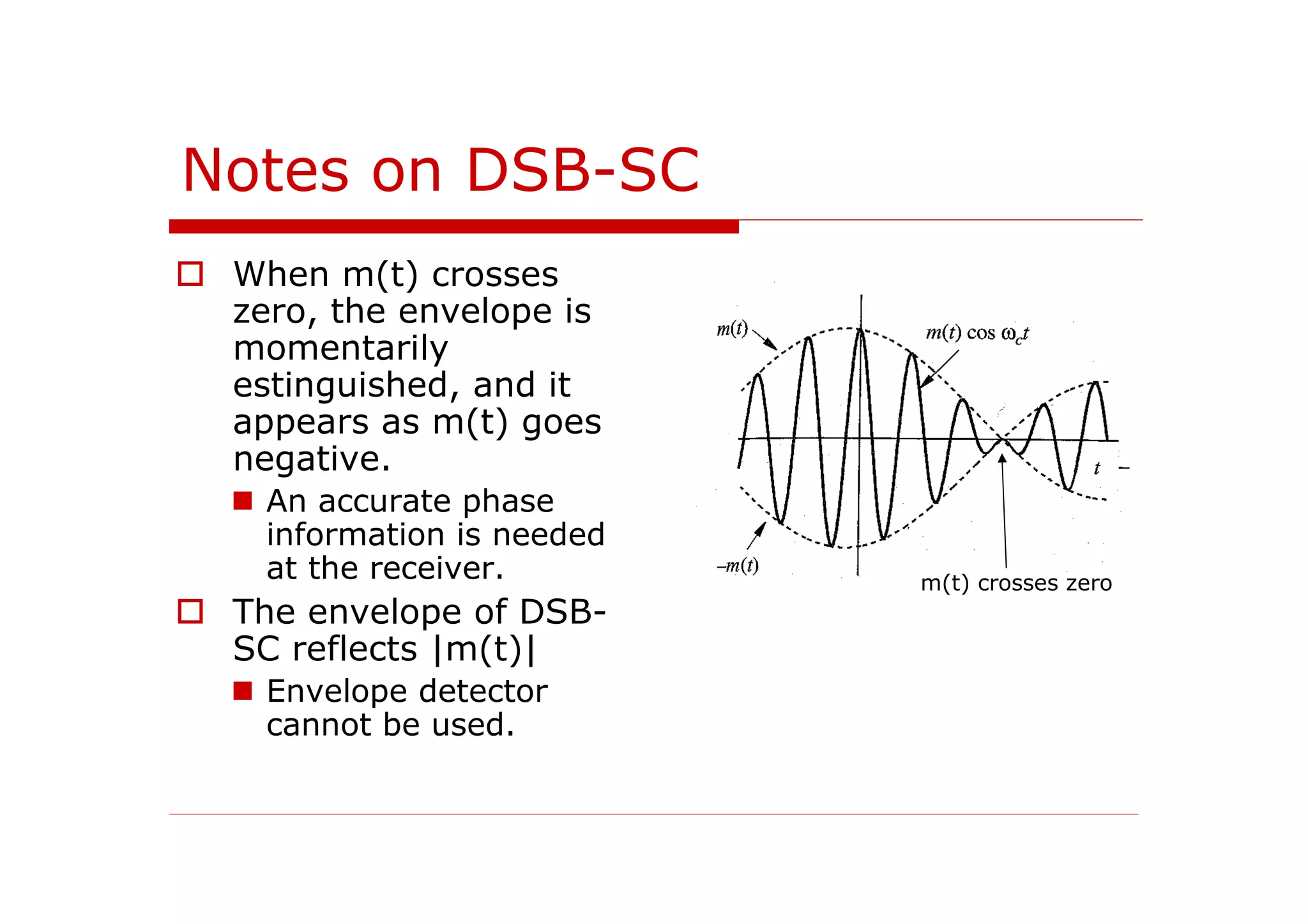 Notes on DSB-SC

When m(t) crosses zero, the envelope is momentarily estinguished, and it appears as m(t) goes negative.

An accurate phase information is needed at the receiver.

The envelope of DSB-SC reflects |m(t)|

Envelope detector cannot be used.

$m(t)$

$m(t) \cos \omega_c t$

$t$

$-m(t)$

m(t) crosses zero